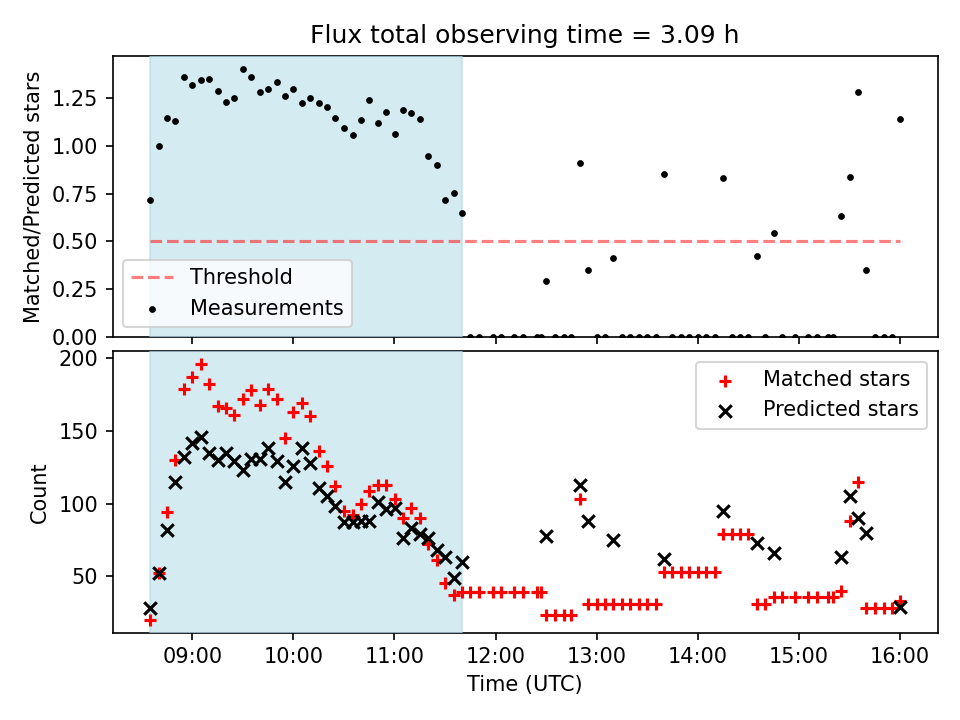 Flux total observing time = 3.09 h

Matched/Predicted stars

1.25
1.00
0.75
0.50
0.25
0.00

Threshold
Measurements

Count

200
150
100
50

Matched stars
Predicted stars

09:00
10:00
11:00
12:00
13:00
14:00
15:00
16:00

Time (UTC)